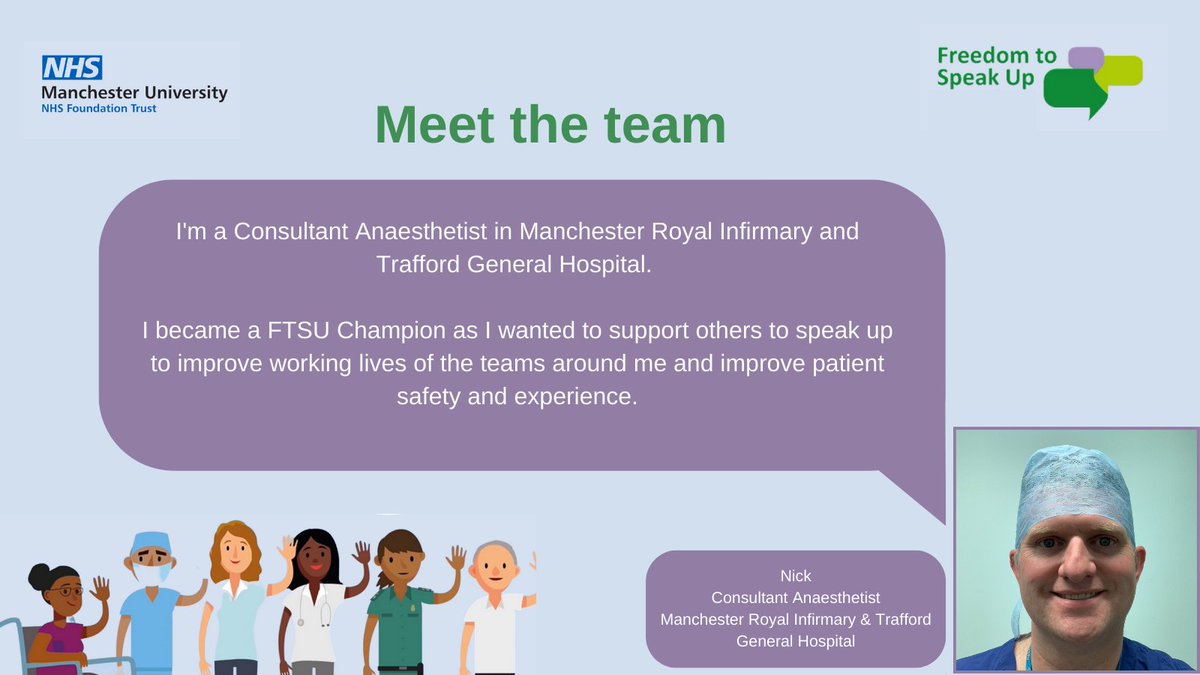 NHS
Manchester University
NHS Foundation Trust

Freedom to Speak Up

Meet the team

I'm a Consultant Anaesthetist in Manchester Royal Infirmary and Trafford General Hospital.

I became a FTSU Champion as I wanted to support others to speak up to improve working lives of the teams around me and improve patient safety and experience.

Nick
Consultant Anaesthetist
Manchester Royal Infirmary & Trafford General Hospital